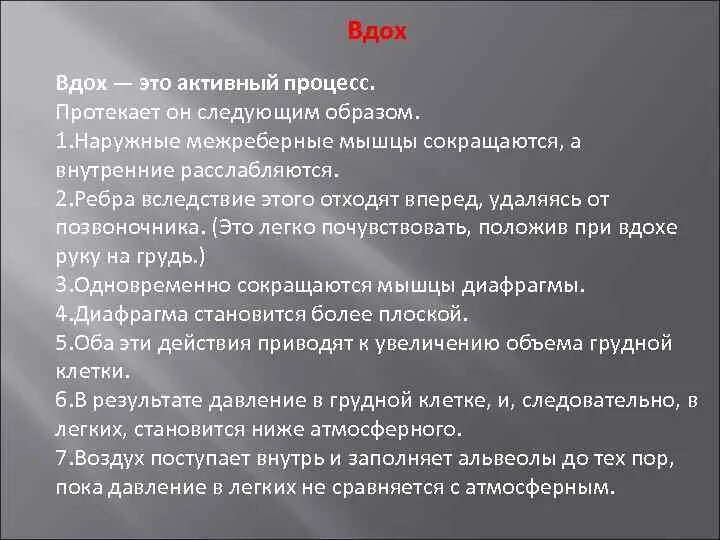 Вдох

Вдох — это активный процесс.
Протекает он следующим образом.
1.Наружные межреберные мышцы сокращаются, а внутренние расслабляются.
2.Ребра вследствие этого отходят вперед, удаляясь от позвоночника. (Это легко почувствовать, положив при вдохе руку на грудь.)
3.Одновременно сокращаются мышцы диафрагмы.
4.Диафрагма становится более плоской.
5.Оба эти действия приводят к увеличению объема грудной клетки.
6.В результате давление в грудной клетке, и, следовательно, в легких, становится ниже атмосферного.
7.Воздух поступает внутрь и заполняет альвеолы до тех пор, пока давление в легких не сравняется с атмосферным.